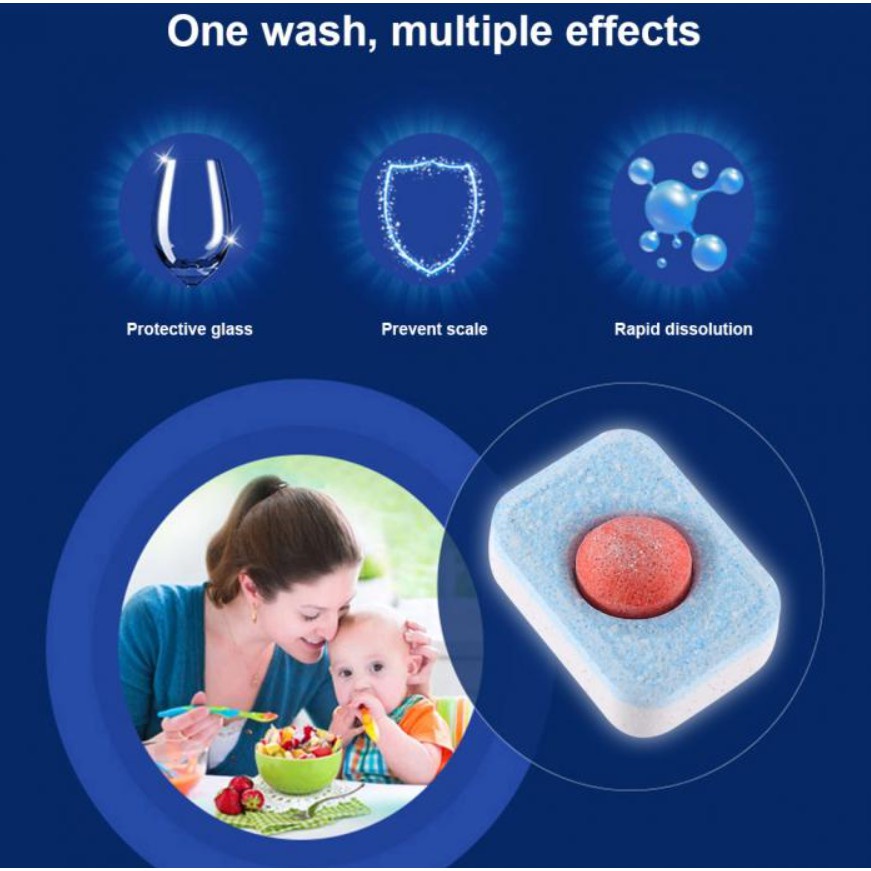 One wash, multiple effects

Protective glass

Prevent scale

Rapid dissolution